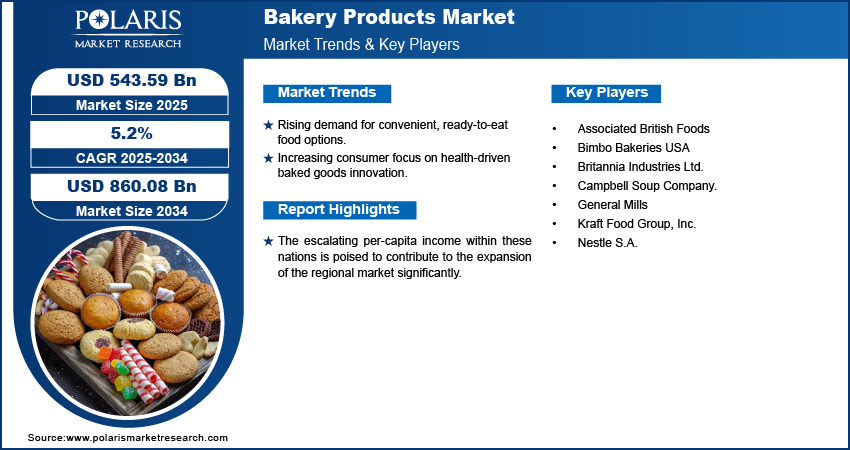 POLARIS
MARKET RESEARCH

Bakery Products Market
Market Trends & Key Players

USD 543.59 Bn
Market Size 2025

5.2%
CAGR 2025-2034

USD 860.08 Bn
Market Size 2034

Market Trends

★ Rising demand for convenient, ready-to-eat food options.
★ Increasing consumer focus on health-driven baked goods innovation.

Report Highlights

★ The escalating per-capita income within these nations is poised to contribute to the expansion of the regional market significantly.

Key Players

• Associated British Foods
• Bimbo Bakeries USA
• Britannia Industries Ltd.
• Campbell Soup Company.
• General Mills
• Kraft Food Group, Inc.
• Nestle S.A.

Source:www.polarismarketresearch.com